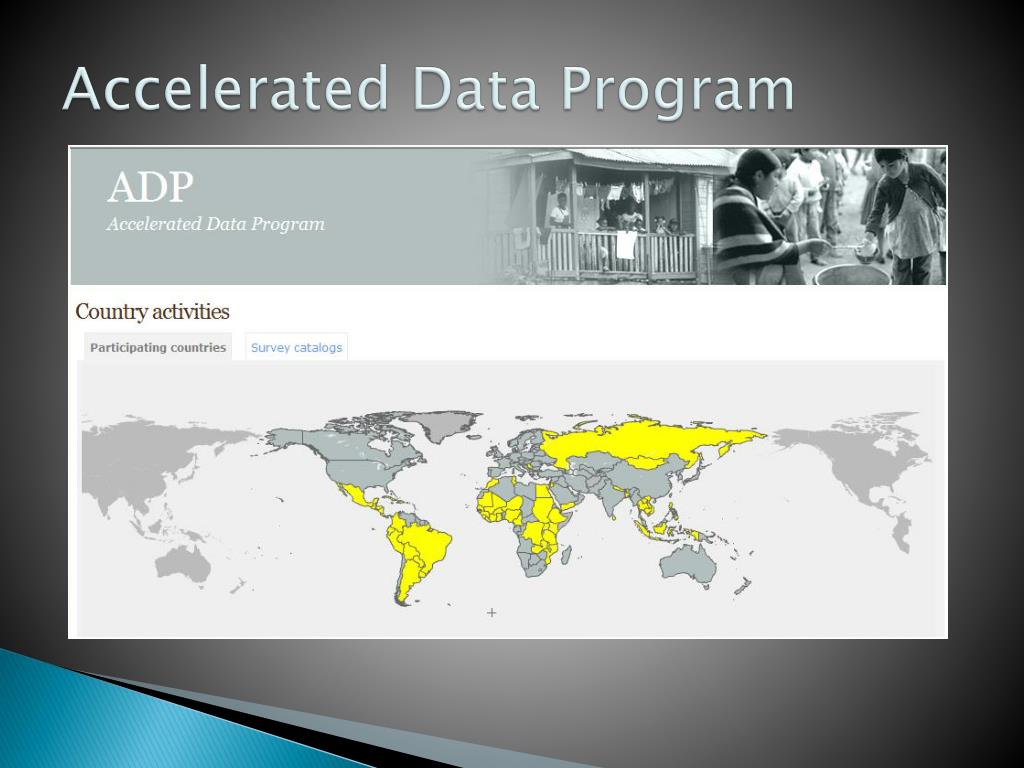 Accelerated Data Program

ADP
Accelerated Data Program

Country activities

Participating countries
Survey catalogs

+